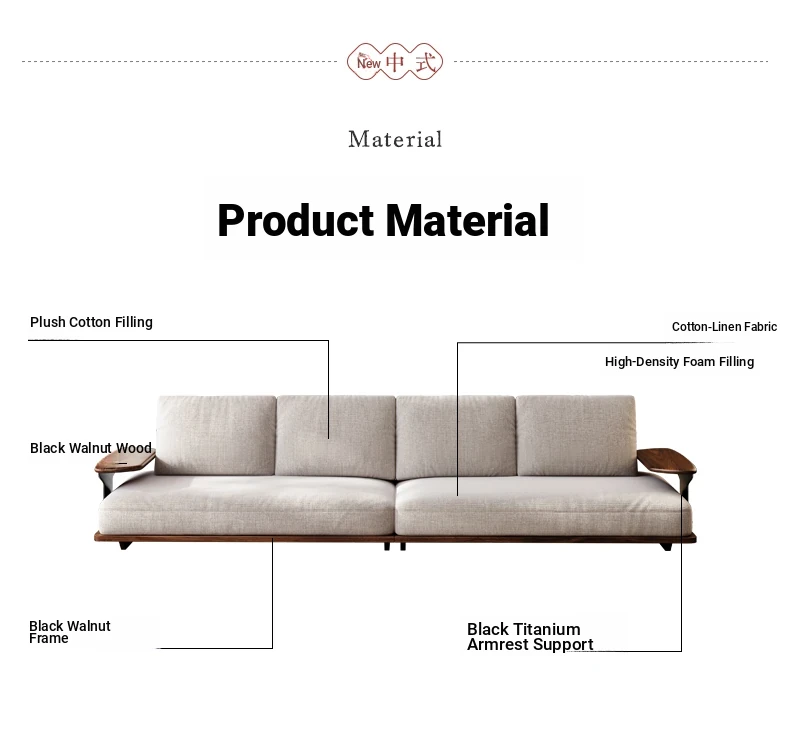 New 中式

Material

Product Material

Plush Cotton Filling

Cotton-Linen Fabric

High-Density Foam Filling

Black Walnut Wood

Black Walnut Frame

Black Titanium Armrest Support